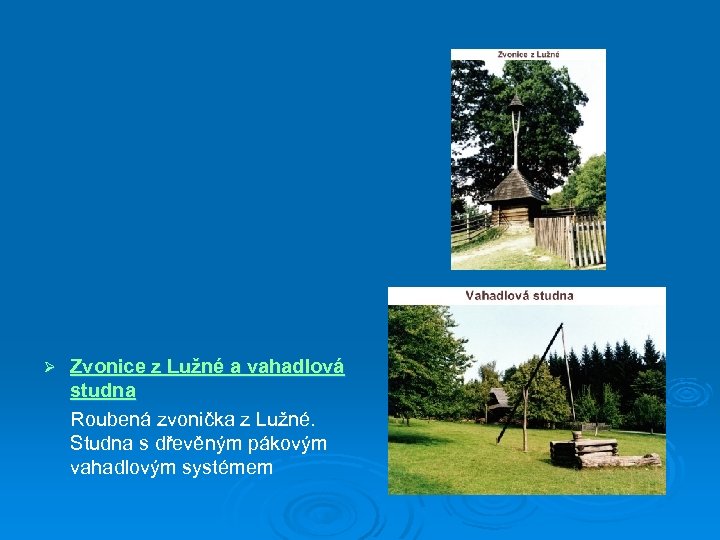 Zvonice z Lužné

Vahadlová studna

➢ Zvonice z Lužné a vahadlová studna

Roubená zvonička z Lužné. Studna s dřevěným pákovým vahadlovým systémem